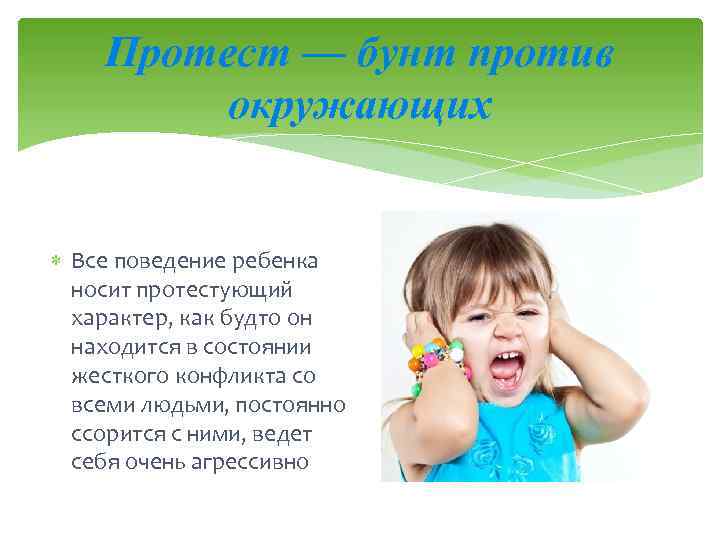 Протест — бунт против окружающих

Все поведение ребенка носит протестующий характер, как будто он находится в состоянии жесткого конфликта со всеми людьми, постоянно ссорится с ними, ведет себя очень агрессивно